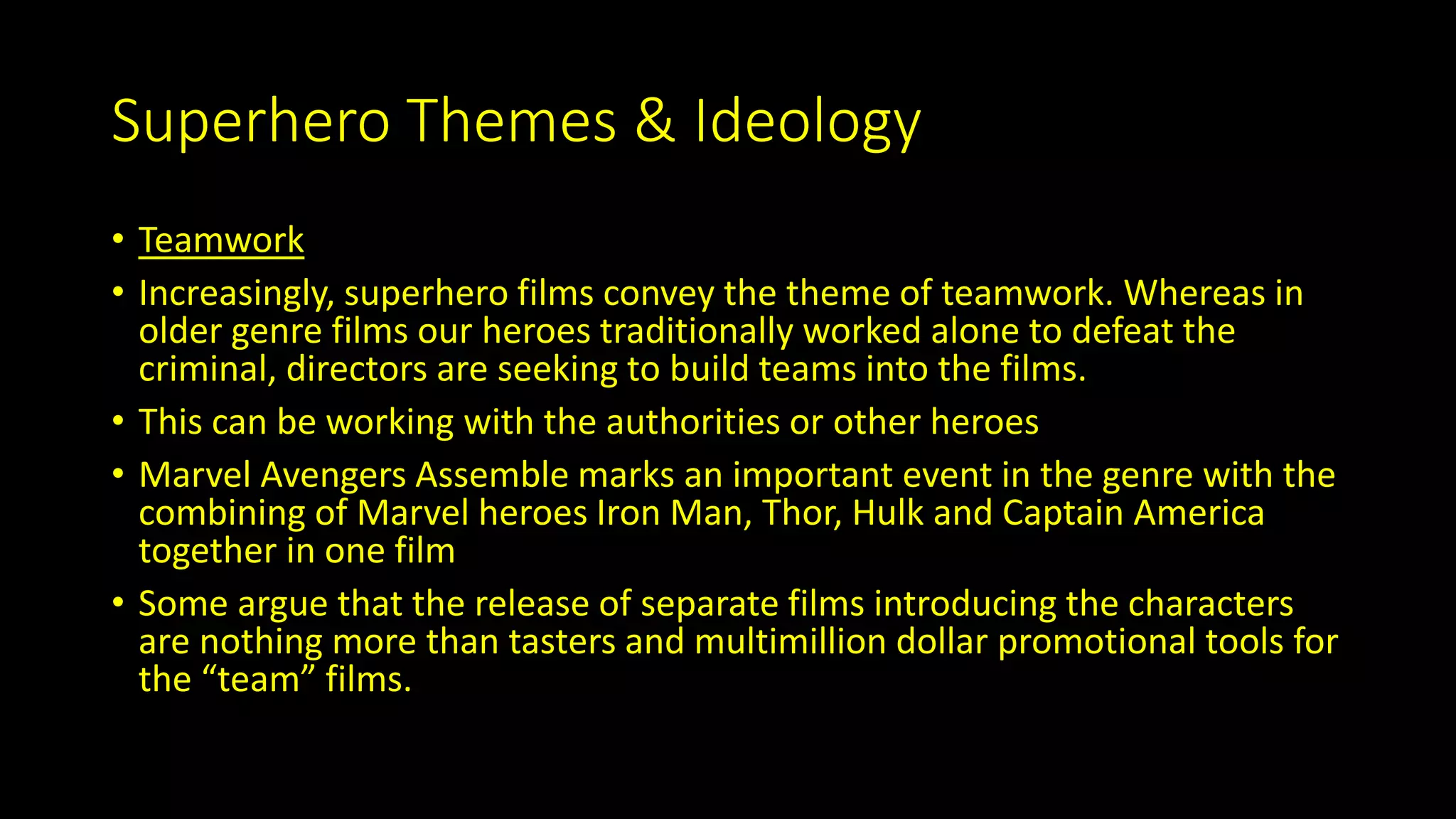 Superhero Themes & Ideology

• Teamwork
• Increasingly, superhero films convey the theme of teamwork. Whereas in older genre films our heroes traditionally worked alone to defeat the criminal, directors are seeking to build teams into the films.
• This can be working with the authorities or other heroes
• Marvel Avengers Assemble marks an important event in the genre with the combining of Marvel heroes Iron Man, Thor, Hulk and Captain America together in one film
• Some argue that the release of separate films introducing the characters are nothing more than tasters and multimillion dollar promotional tools for the “team” films.